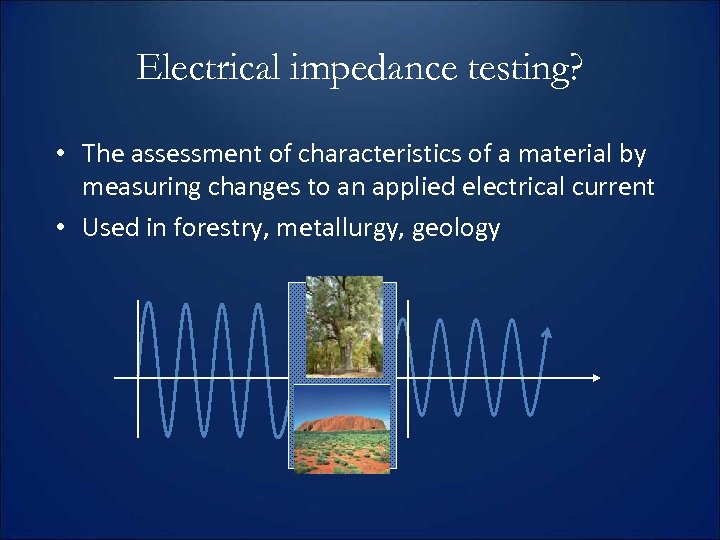 Electrical impedance testing?

• The assessment of characteristics of a material by measuring changes to an applied electrical current
• Used in forestry, metallurgy, geology